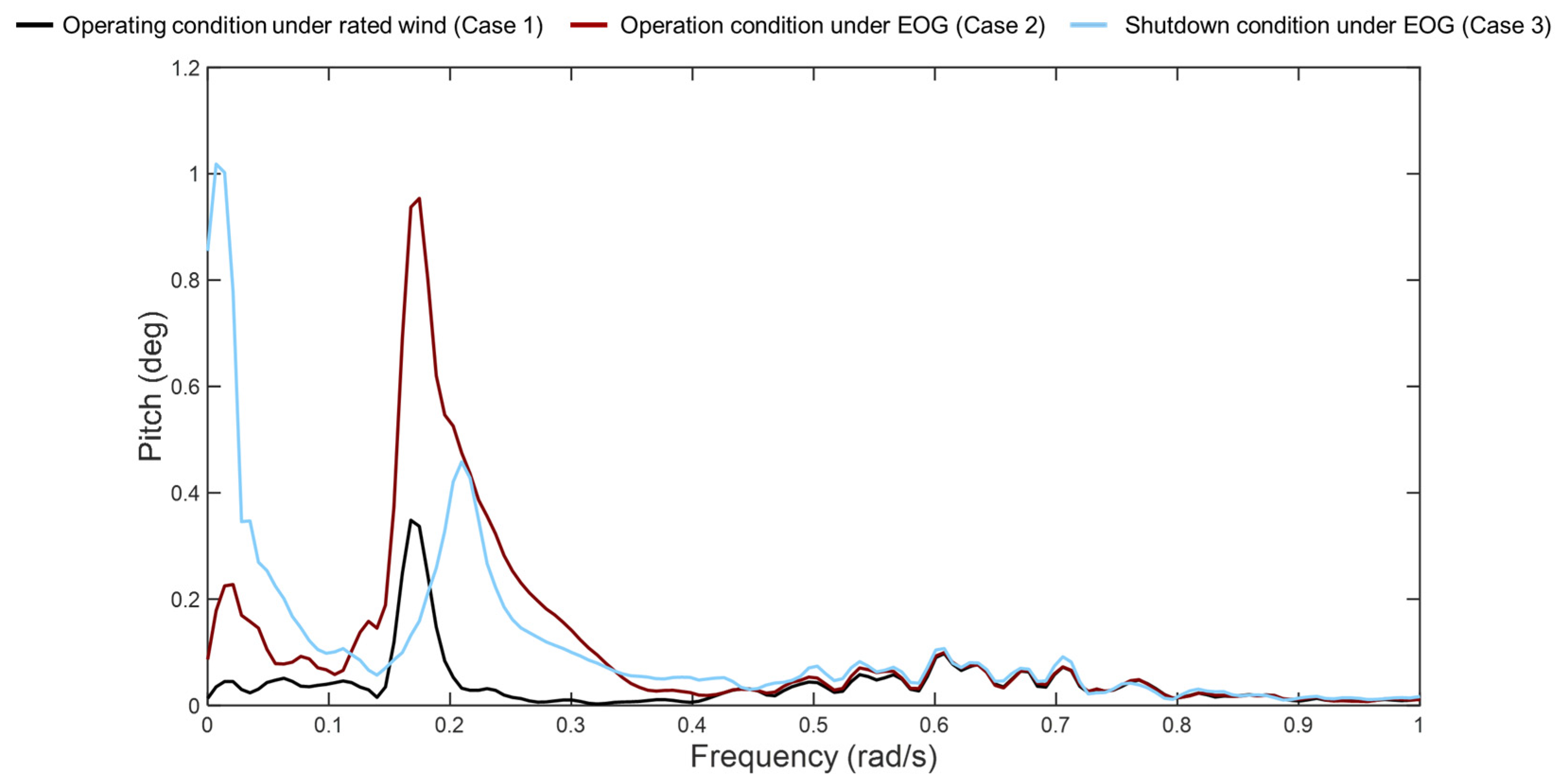 Operating condition under rated wind (Case 1) Operation condition under EOG (Case 2) Shutdown condition under EOG (Case 3)

1.2
1
0.8
0.6
0.4
0.2
0

Pitch (deg)

0 0.1 0.2 0.3 0.4 0.5 0.6 0.7 0.8 0.9 1

Frequency (rad/s)